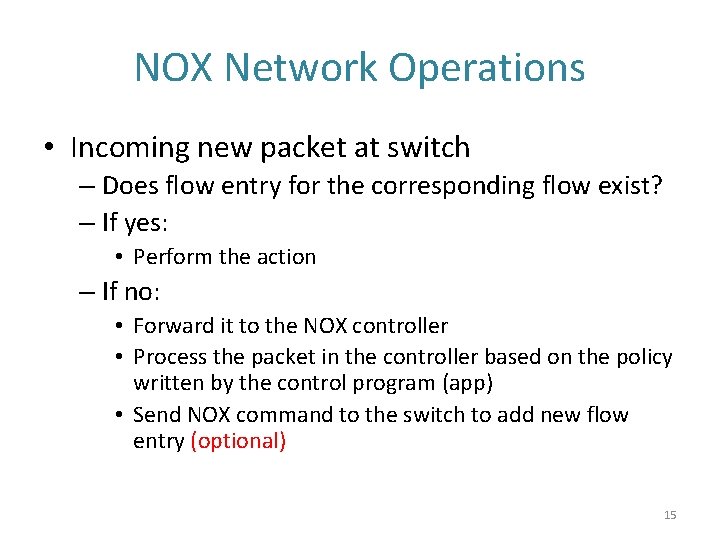 NOX Network Operations

• Incoming new packet at switch
– Does flow entry for the corresponding flow exist?
– If yes:
• Perform the action
– If no:
• Forward it to the NOX controller
• Process the packet in the controller based on the policy written by the control program (app)
• Send NOX command to the switch to add new flow entry (optional)

15